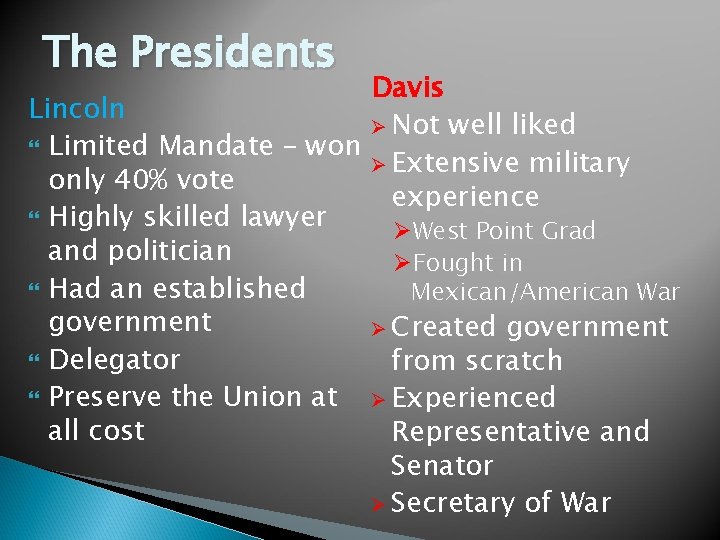 The Presidents

Lincoln
Limited Mandate – won only 40% vote
Highly skilled lawyer and politician
Had an established government
Delegator
Preserve the Union at all cost

Davis
Not well liked
Extensive military experience
West Point Grad
Fought in Mexican/American War
Created government from scratch
Experienced Representative and Senator
Secretary of War